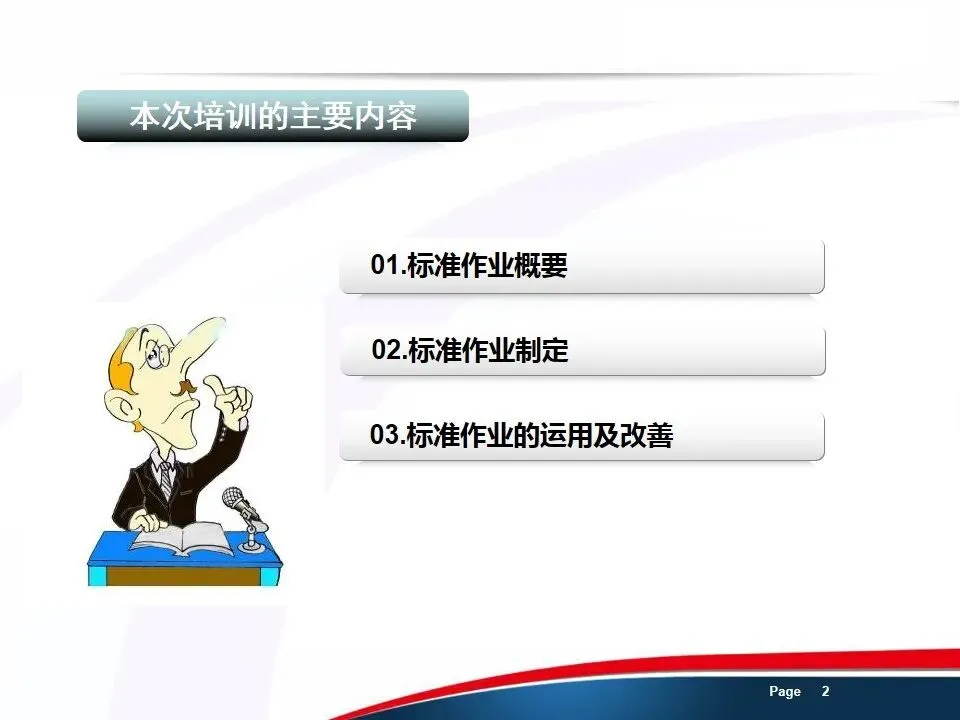 本次培训的主要内容

01.标准作业概要

02.标准作业制定

03.标准作业的运用及改善

Page 2